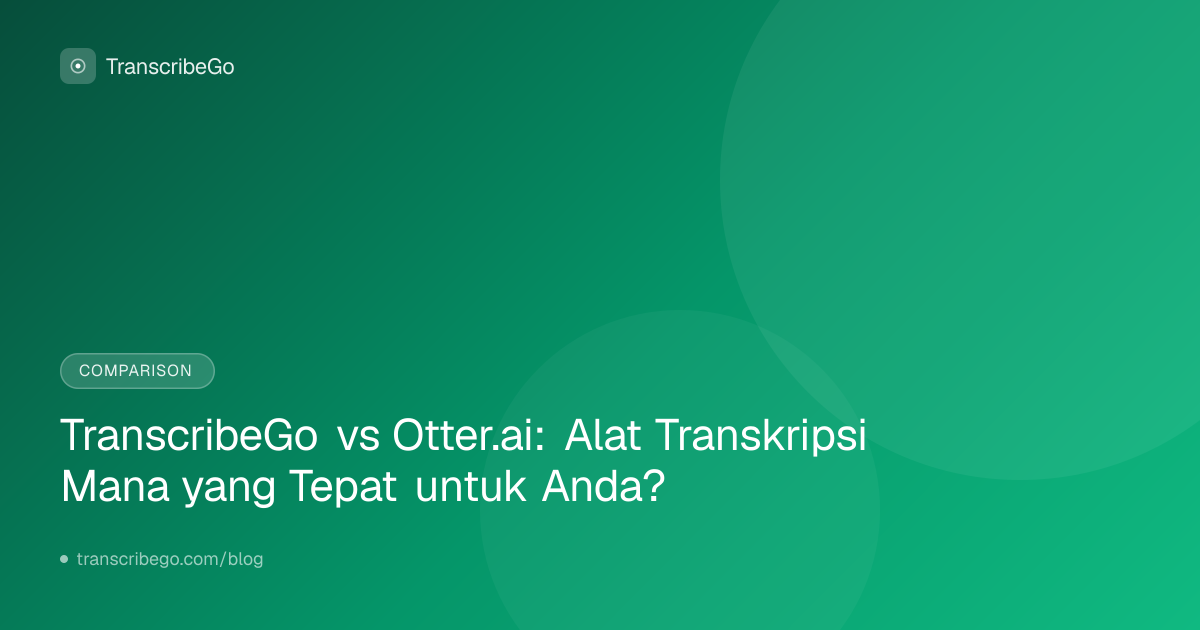 TranscribeGo

COMPARISON

TranscribeGo vs Otter.ai: Alat Transkripsi Mana yang Tepat untuk Anda?

transcribego.com/blog